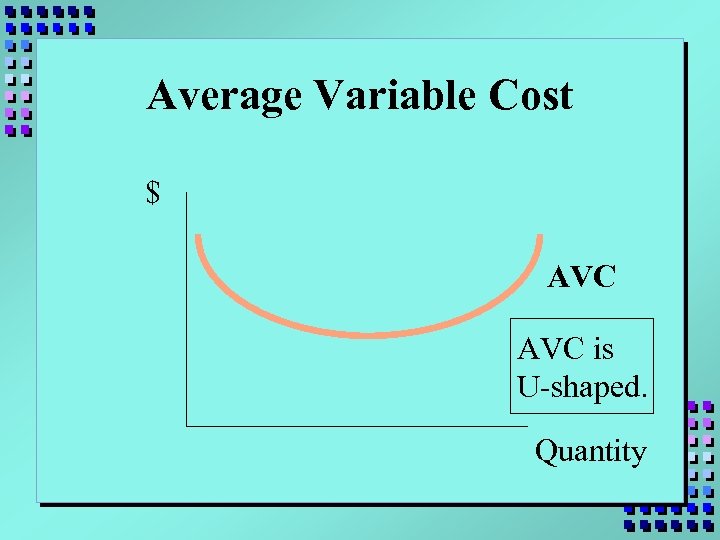 Average Variable Cost

$

AVC

AVC is U-shaped.

Quantity